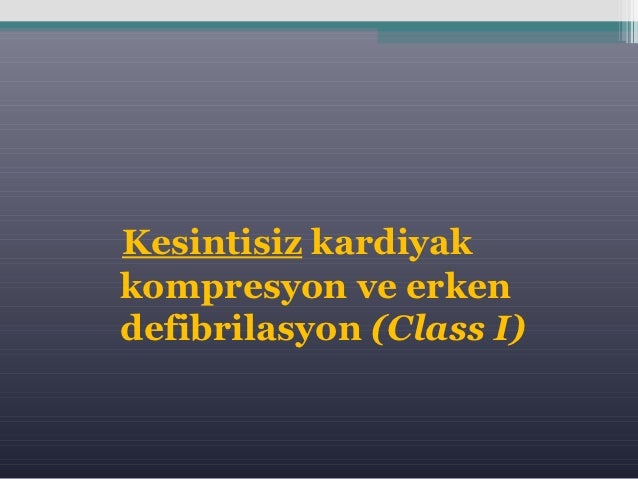 Kesintisiz kardiyak kompresyon ve erken defibrilasyon (Class I)